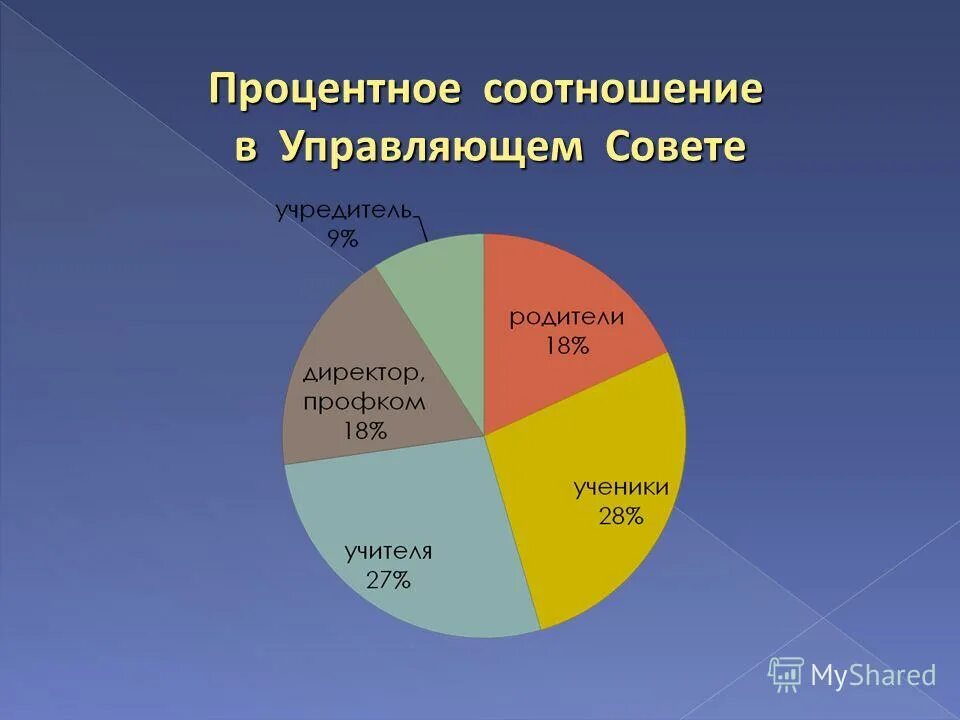 Процентное соотношение в Управляющем Совете

учредитель 9%

родители 18%

ученики 28%

учителя 27%

директор, профком 18%

MyShared